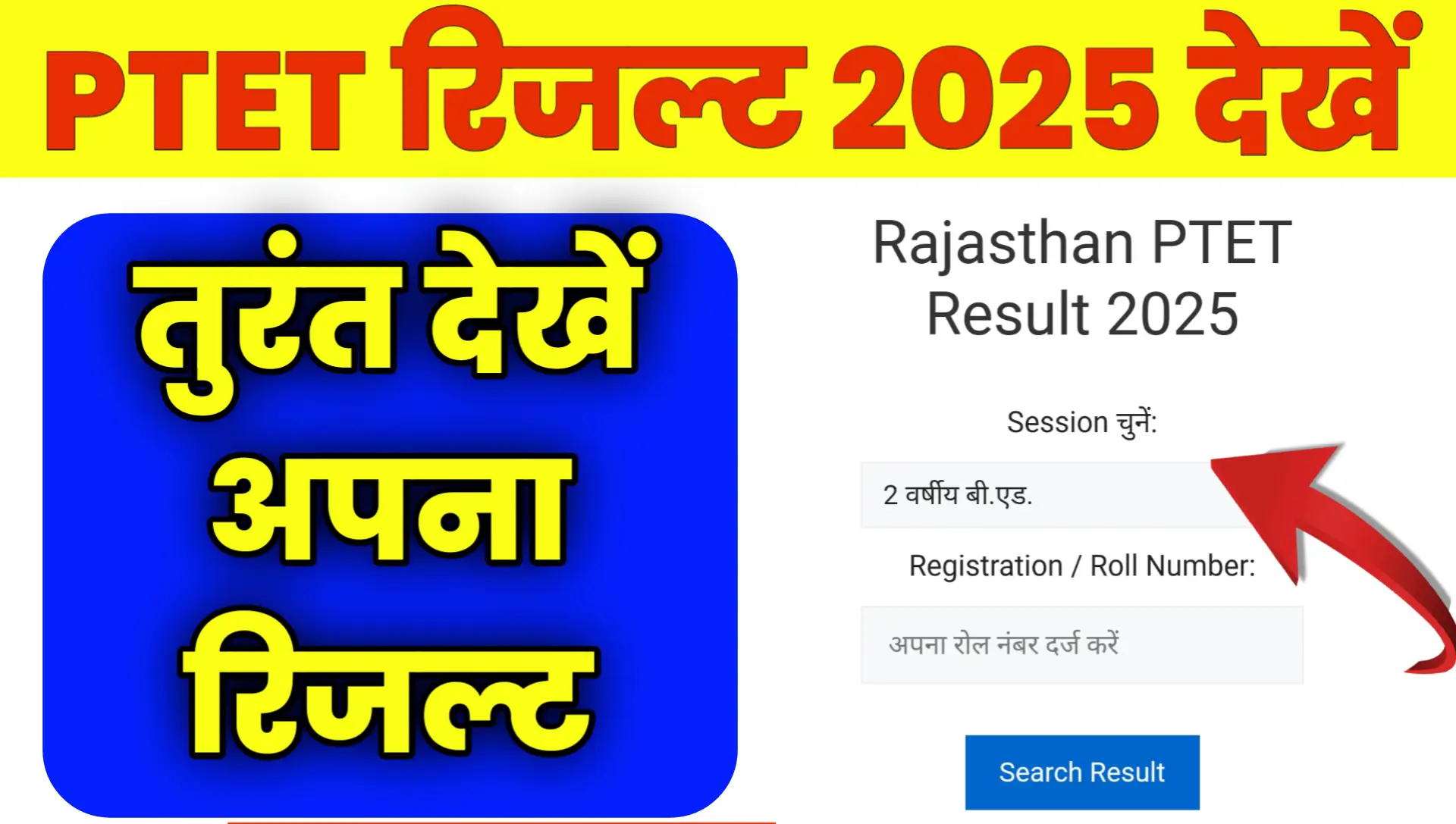 PTET रिजल्ट 2025 देखें

तुरंत देखें अपना रिजल्ट

Rajasthan PTET Result 2025

Session चुनें:

2 वर्षीय बी.एड.

Registration / Roll Number:

अपना रोल नंबर दर्ज करें

Search Result